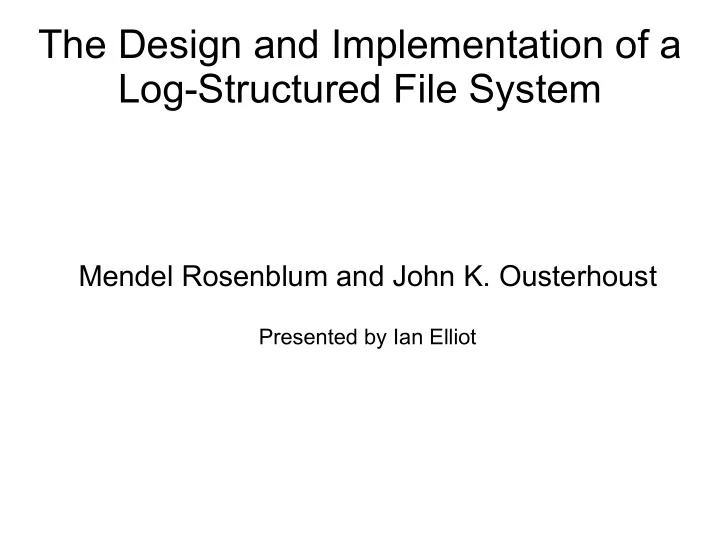 The Design and Implementation of a Log-Structured File System

Mendel Rosenblum and John K. Ousterhoust

Presented by Ian Elliot